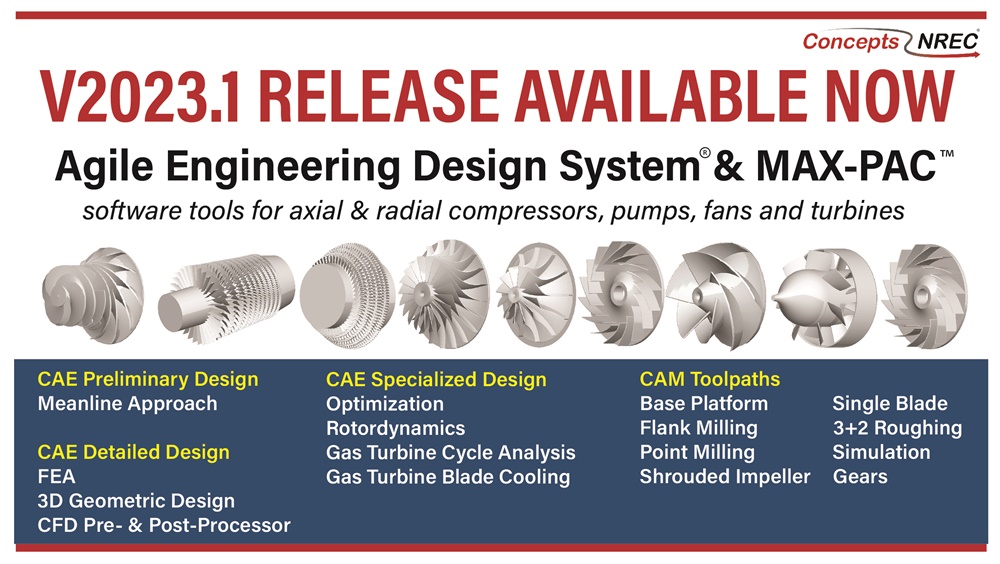 Concepts NREC

V2023.1 RELEASE AVAILABLE NOW

Agile Engineering Design System® & MAX-PAC™

software tools for axial & radial compressors, pumps, fans and turbines

CAE Preliminary Design
Meanline Approach

CAE Detailed Design
FEA
3D Geometric Design
CFD Pre- & Post-Processor

CAE Specialized Design
Optimization
Rotordynamics
Gas Turbine Cycle Analysis
Gas Turbine Blade Cooling

CAM Toolpaths
Base Platform
Flank Milling
Point Milling
Shrouded Impeller

Single Blade
3+2 Roughing
Simulation
Gears